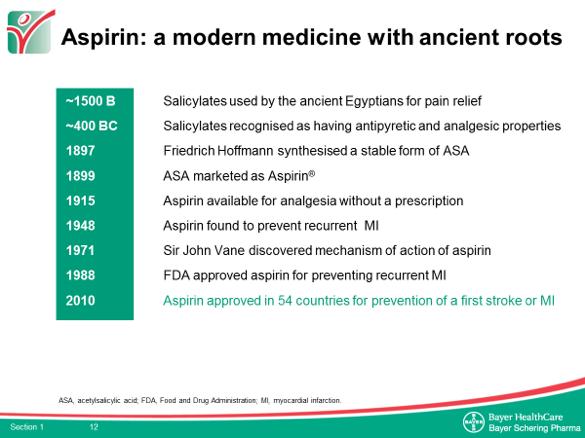 Aspirin: a modern medicine with ancient roots

| | |
|---|---|
| ~1500 B | Salicylates used by the ancient Egyptians for pain relief |
| ~400 BC | Salicylates recognised as having antipyretic and analgesic properties |
| 1897 | Friedrich Hoffmann synthesised a stable form of ASA |
| 1899 | ASA marketed as Aspirin® |
| 1915 | Aspirin available for analgesia without a prescription |
| 1948 | Aspirin found to prevent recurrent MI |
| 1971 | Sir John Vane discovered mechanism of action of aspirin |
| 1988 | FDA approved aspirin for preventing recurrent MI |
| 2010 | Aspirin approved in 54 countries for prevention of a first stroke or MI |

ASA, acetylsalicylic acid; FDA, Food and Drug Administration; MI, myocardial infarction.

Section 1 12

BAYER

Bayer HealthCare
Bayer Schering Pharma